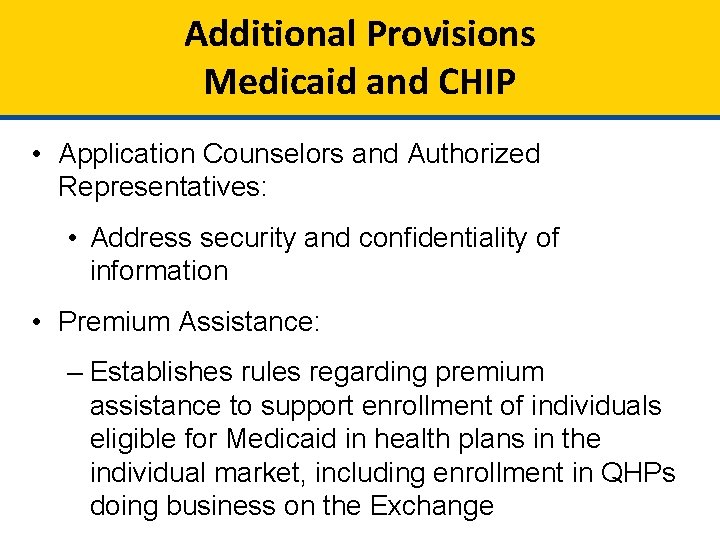 Additional Provisions
Medicaid and CHIP

• Application Counselors and Authorized Representatives:

• Address security and confidentiality of information

• Premium Assistance:

– Establishes rules regarding premium assistance to support enrollment of individuals eligible for Medicaid in health plans in the individual market, including enrollment in QHPs doing business on the Exchange